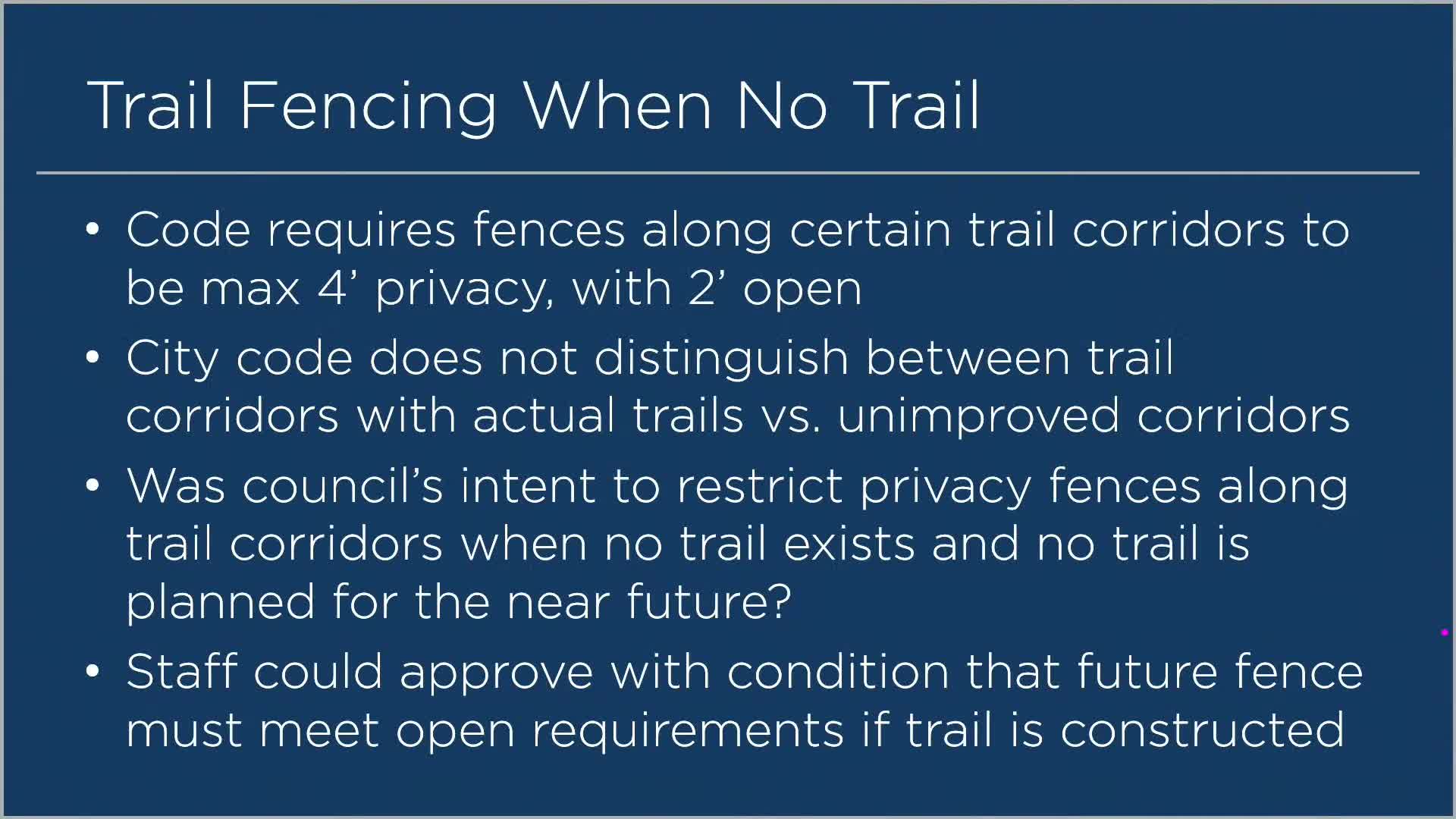 Trail Fencing When No Trail

• Code requires fences along certain trail corridors to be max 4’ privacy, with 2’ open
• City code does not distinguish between trail corridors with actual trails vs. unimproved corridors
• Was council’s intent to restrict privacy fences along trail corridors when no trail exists and no trail is planned for the near future?
• Staff could approve with condition that future fence must meet open requirements if trail is constructed